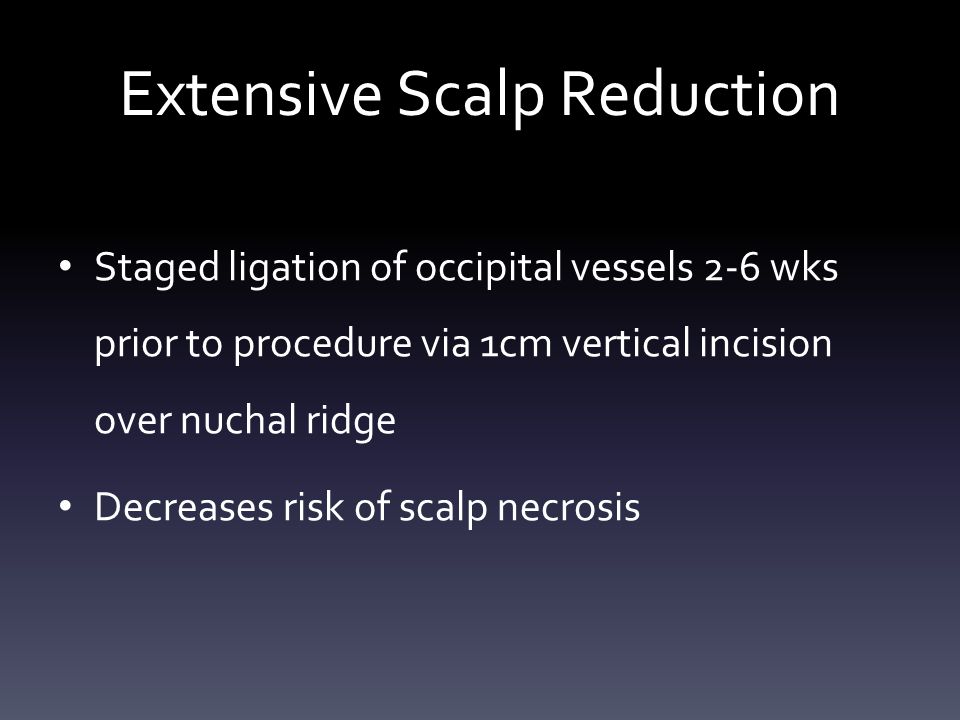 Extensive Scalp Reduction

• Staged ligation of occipital vessels 2-6 wks prior to procedure via 1cm vertical incision over nuchal ridge

• Decreases risk of scalp necrosis